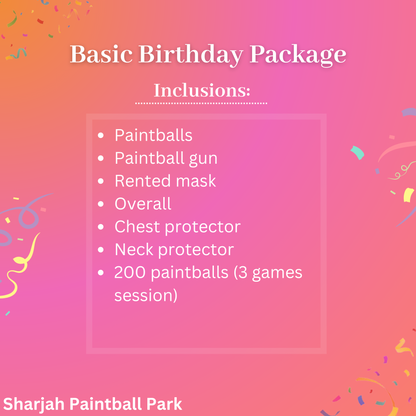 Basic Birthday Package

Inclusions:

- Paintballs
- Paintball gun
- Rented mask
- Overall
- Chest protector
- Neck protector
- 200 paintballs (3 games session)

Sharjah Paintball Park